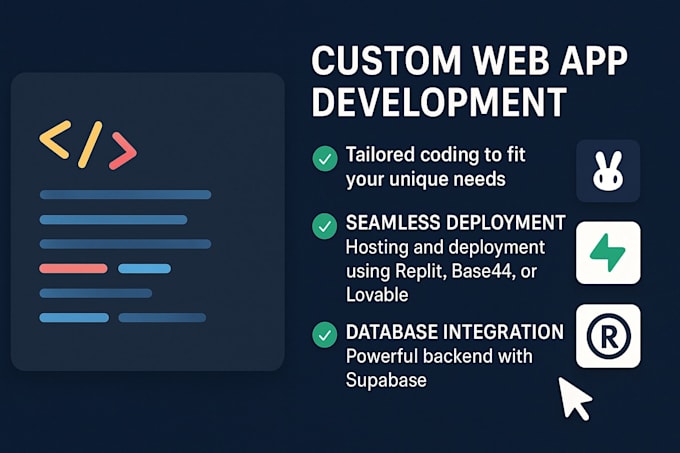 </>

CUSTOM WEB APP DEVELOPMENT

Tailored coding to fit your unique needs

SEAMLESS DEPLOYMENT
Hosting and deployment using Replit, Base44, or Lovable

DATABASE INTEGRATION
Powerful backend with Supabase

R